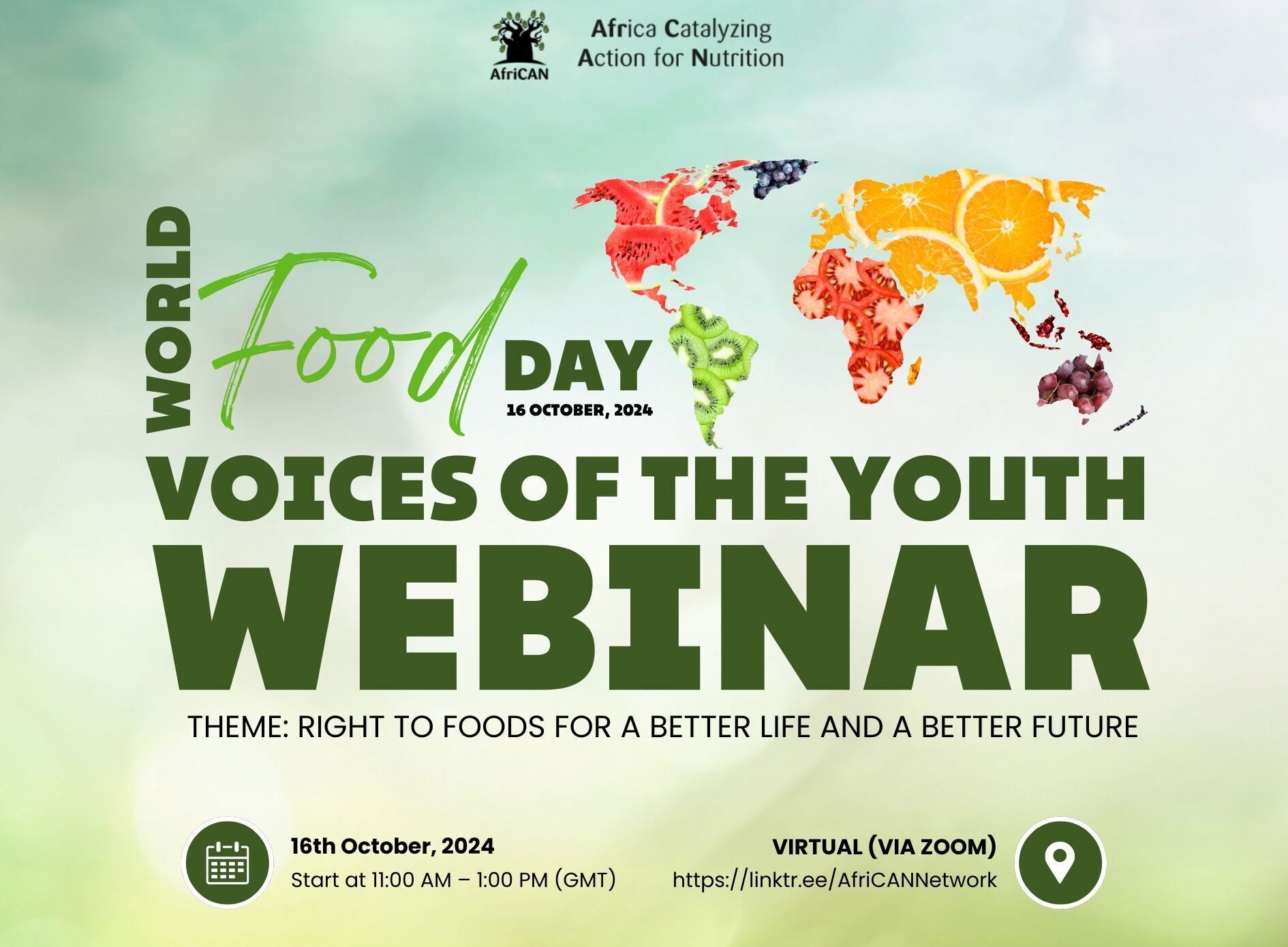 AfriCAN

Africa Catalyzing Action for Nutrition

WORLD Food DAY

16 OCTOBER, 2024

VOICES OF THE YOUTH

WEBINAR

THEME: RIGHT TO FOODS FOR A BETTER LIFE AND A BETTER FUTURE

16th October, 2024
Start at 11:00 AM – 1:00 PM (GMT)

VIRTUAL (VIA ZOOM)
https://linktr.ee/AfriCANNetwork